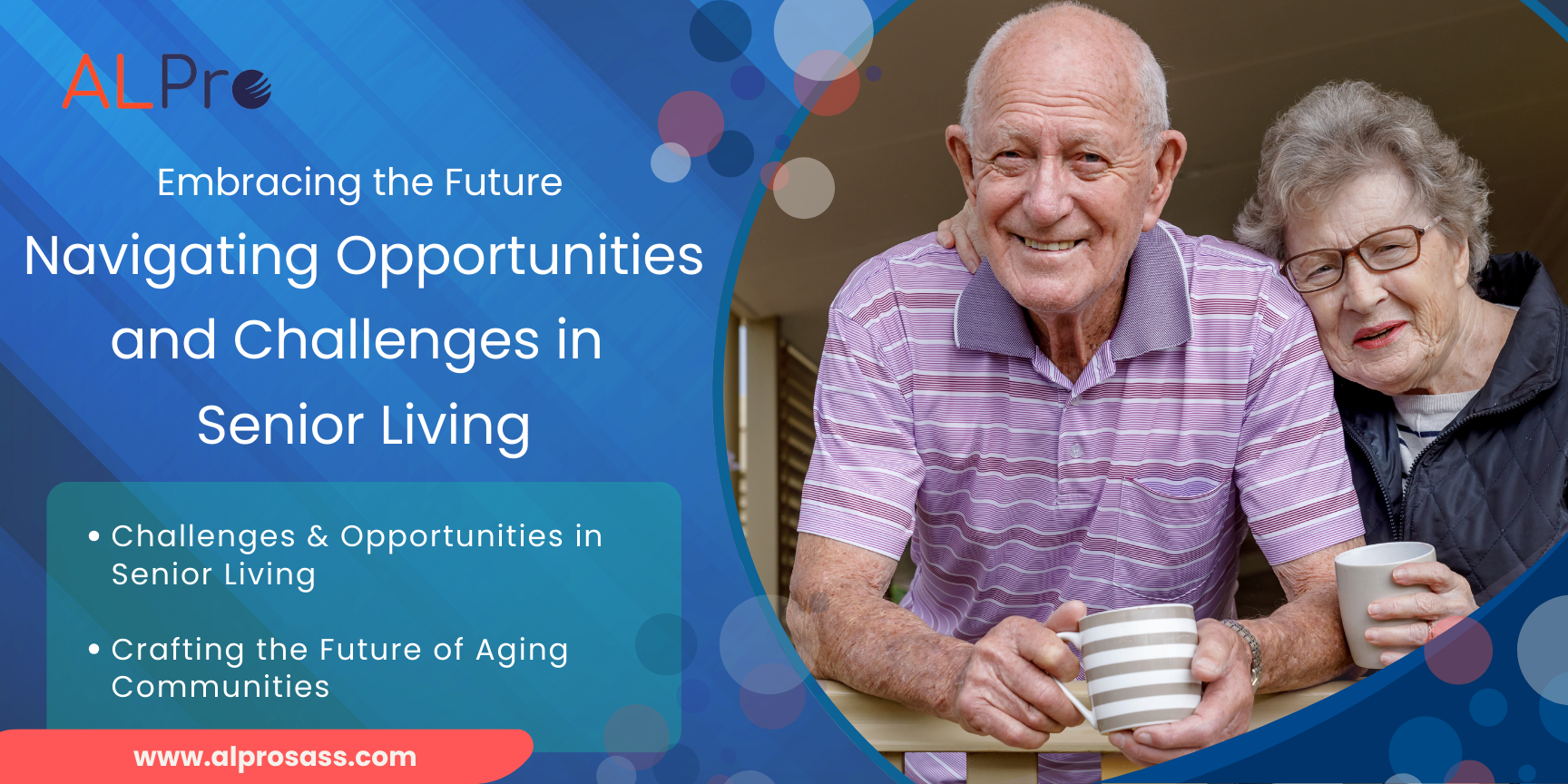 ALPro

Embracing the Future

Navigating Opportunities and Challenges in Senior Living

• Challenges & Opportunities in Senior Living

• Crafting the Future of Aging Communities

www.alprosass.com